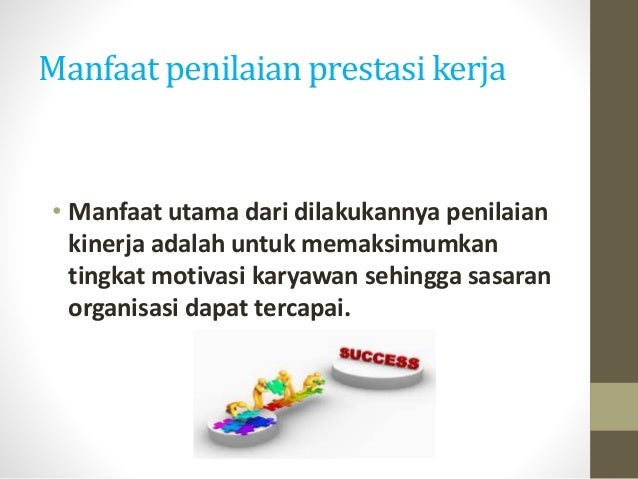 Manfaat penilaian prestasi kerja

• Manfaat utama dari dilakukannya penilaian kinerja adalah untuk memaksimumkan tingkat motivasi karyawan sehingga sasaran organisasi dapat tercapai.

SUCCESS